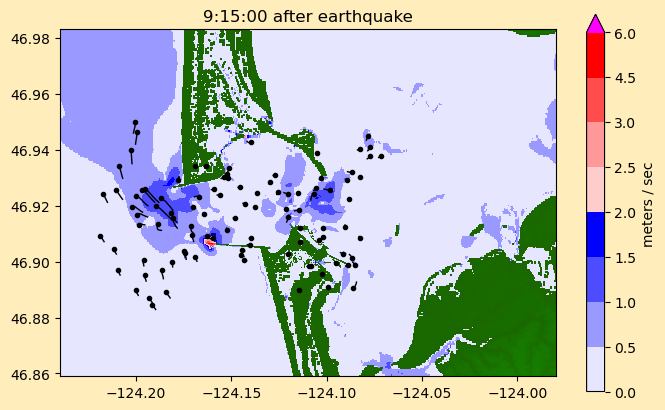 9:15:00 after earthquake

46.98
46.96
46.94
46.92
46.90
46.88
46.86

−124.20
−124.15
−124.10
−124.05
−124.00

6.0
4.5
3.0
2.5
2.0
1.5
1.0
0.5
0.0

meters / sec